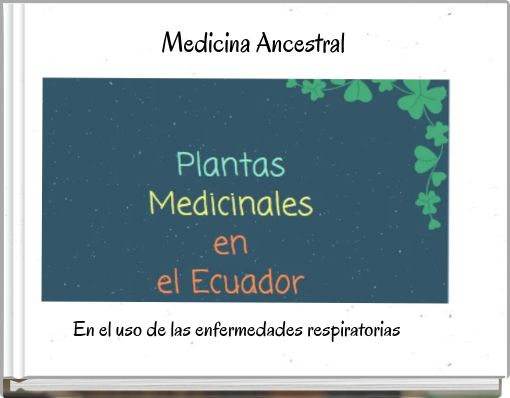 Medicina Ancestral

Plantas
Medicinales
en
el Ecuador

En el uso de las enfermedades respiratorias